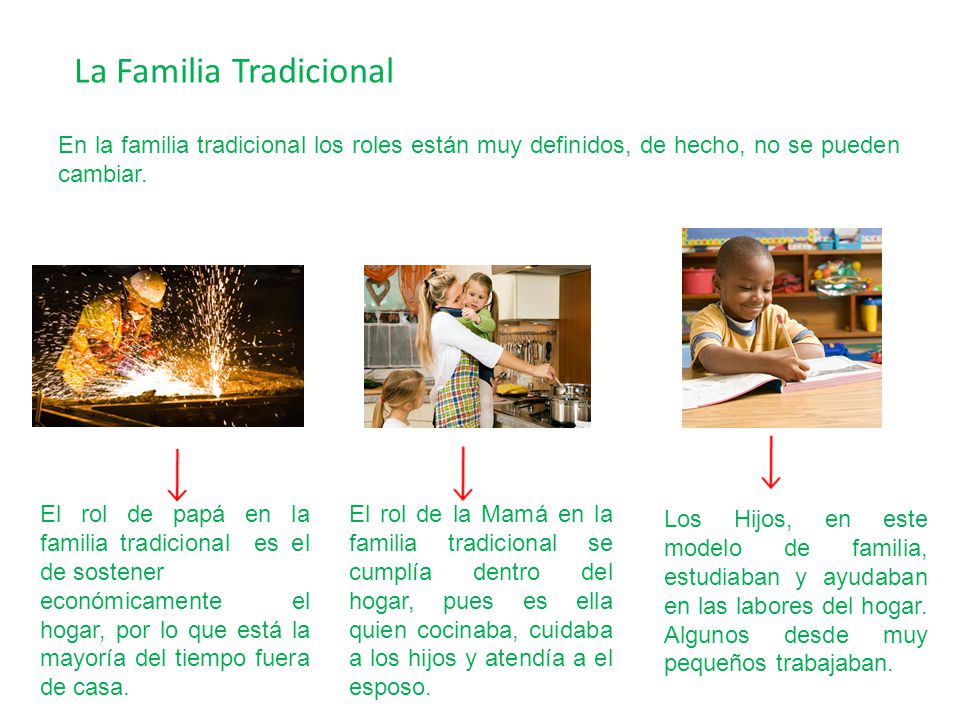 La Familia Tradicional

En la familia tradicional los roles están muy definidos, de hecho, no se pueden cambiar.

El rol de papá en la familia tradicional es el de sostener económicamente el hogar, por lo que está la mayoría del tiempo fuera de casa.

El rol de la Mamá en la familia tradicional se cumplía dentro del hogar, pues es ella quien cocinaba, cuidaba a los hijos y atendía a el esposo.

Los Hijos, en este modelo de familia, estudiaban y ayudaban en las labores del hogar. Algunos desde muy pequeños trabajaban.